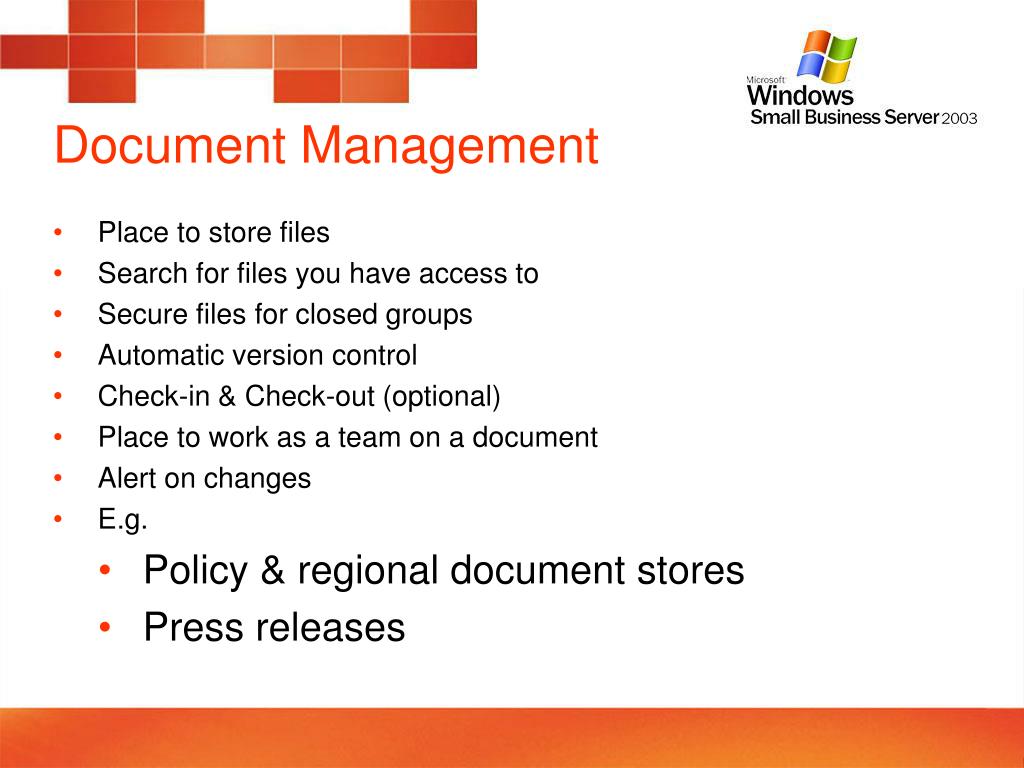 Microsoft Windows Small Business Server 2003

Document Management

• Place to store files
• Search for files you have access to
• Secure files for closed groups
• Automatic version control
• Check-in & Check-out (optional)
• Place to work as a team on a document
• Alert on changes
• E.g.
  • Policy & regional document stores
  • Press releases